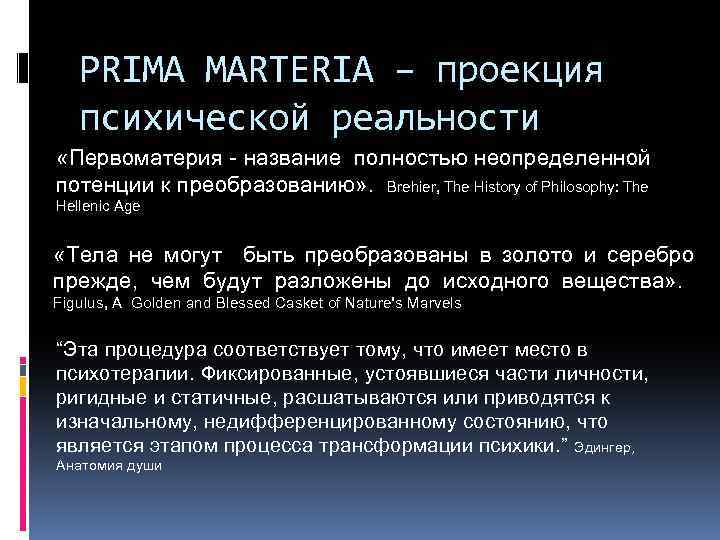 PRIMA MARTERIA – проекция психической реальности

«Первоматерия - название полностью неопределенной потенции к преобразованию». Brehier, The History of Philosophy: The Hellenic Age

«Тела не могут быть преобразованы в золото и серебро прежде, чем будут разложены до исходного вещества». Figulus, A Golden and Blessed Casket of Nature's Marvels

“Эта процедура соответствует тому, что имеет место в психотерапии. Фиксированные, устоявшиеся части личности, ригидные и статичные, расшатываются или приводятся к изначальному, недифференцированному состоянию, что является этапом процесса трансформации психики.” Эдингер, Анатомия души